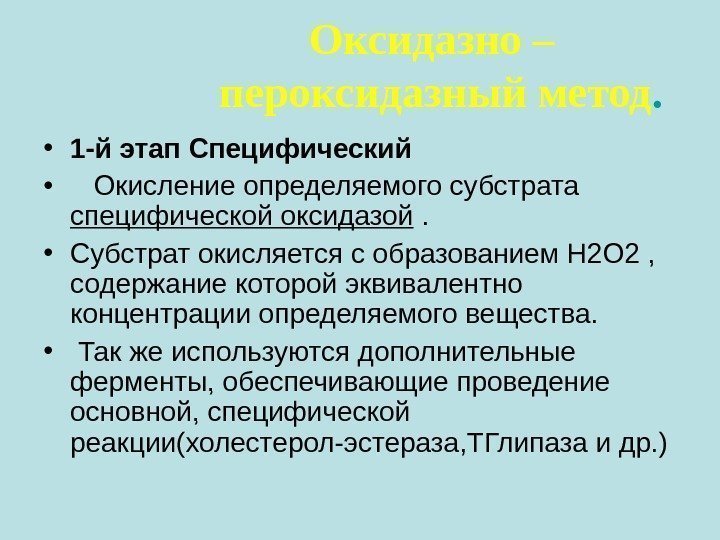 Оксидазно – пероксидазный метод.

• 1-й этап Специфический

• Окисление определяемого субстрата специфической оксидазой .

• Субстрат окисляется с образованием Н2О2 , содержание которой эквивалентно концентрации определяемого вещества.

• Так же используются дополнительные ферменты, обеспечивающие проведение основной, специфической реакции(холестерол-эстераза,ТГлипаза и др.)